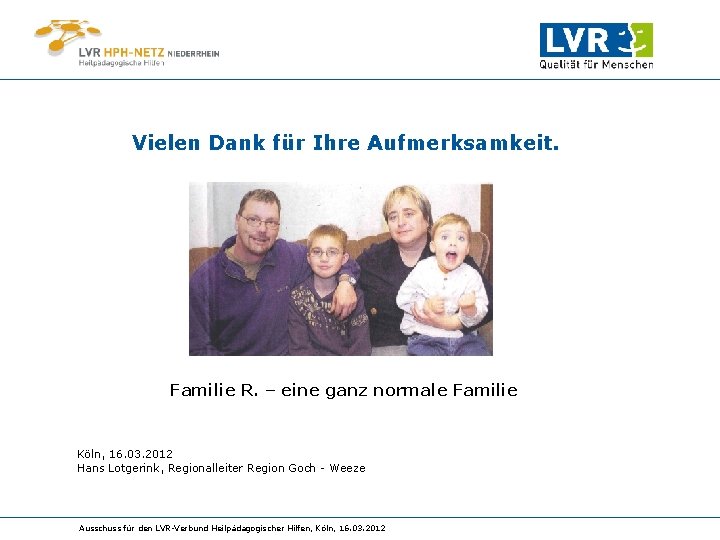 LVR HPH-NETZ NIEDERRHEIN
Heilpädagogische Hilfen

LVR
Qualität für Menschen

Vielen Dank für Ihre Aufmerksamkeit.

Familie R. – eine ganz normale Familie

Köln, 16.03.2012
Hans Lotgerink, Regionalleiter Region Goch - Weeze

Ausschuss für den LVR-Verbund Heilpädagogischer Hilfen, Köln, 16.03.2012